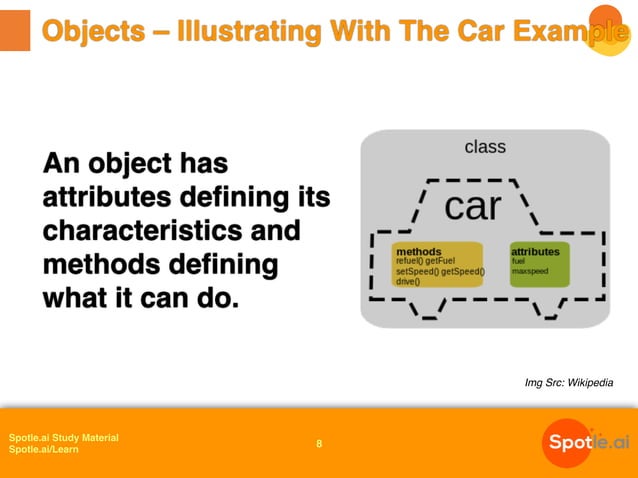 Objects – Illustrating With The Car Example

An object has attributes defining its characteristics and methods defining what it can do.

class

car

methods
refuel() getFuel
setSpeed() getSpeed()
drive()

attributes
fuel
maxspeed

Img Src: Wikipedia

Spotle.ai Study Material
Spotle.ai/Learn

8

Spotle.ai